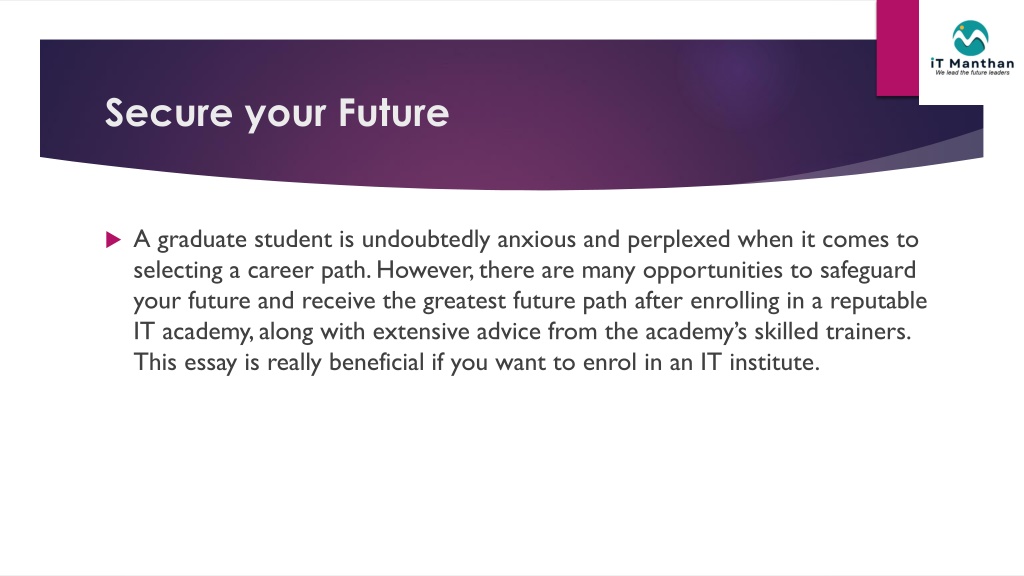 iT Manthan
We lead the future leaders

Secure your Future

A graduate student is undoubtedly anxious and perplexed when it comes to selecting a career path. However, there are many opportunities to safeguard your future and receive the greatest future path after enrolling in a reputable IT academy, along with extensive advice from the academy's skilled trainers. This essay is really beneficial if you want to enrol in an IT institute.